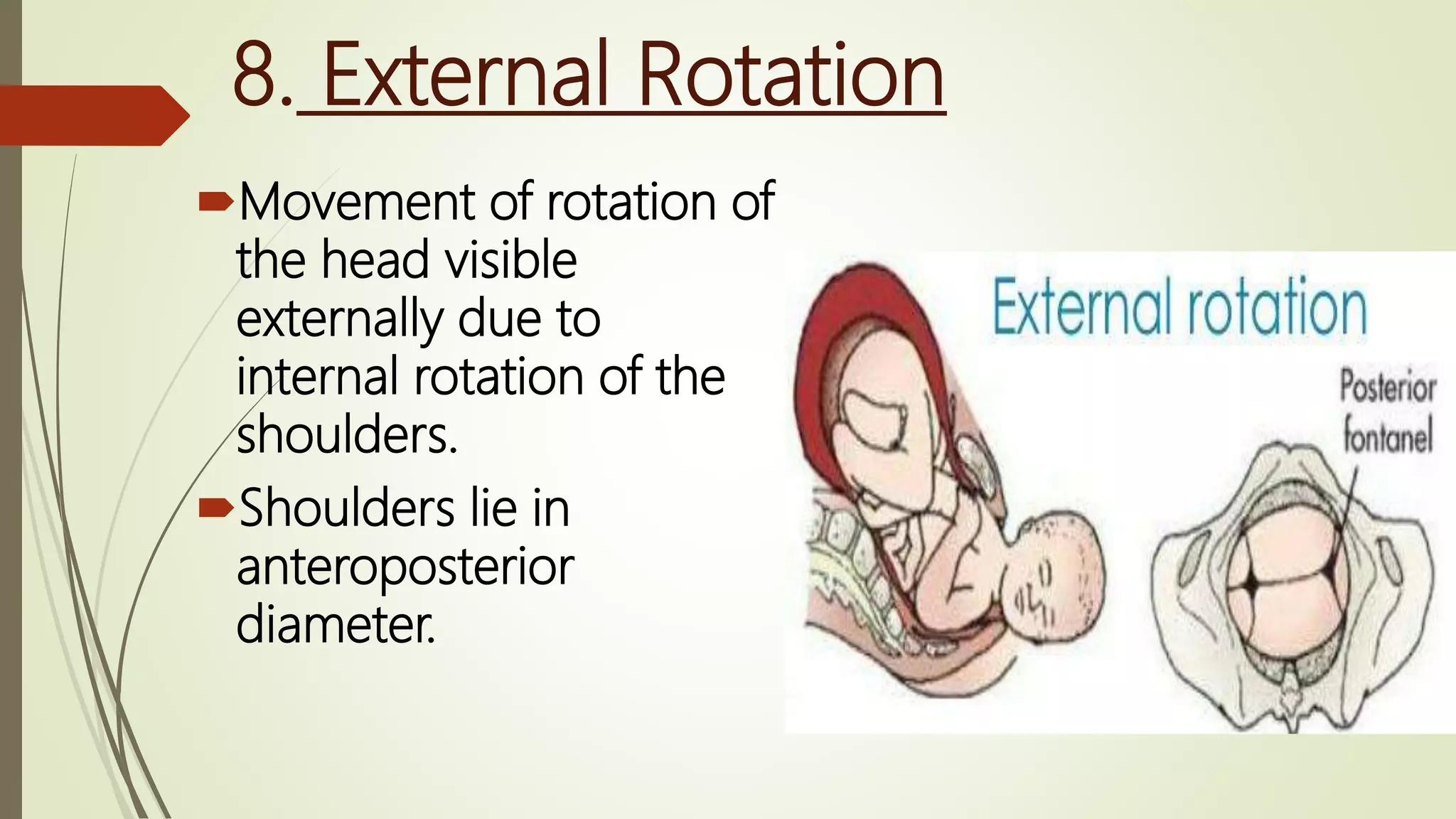 8. External Rotation

Movement of rotation of the head visible externally due to internal rotation of the shoulders.

Shoulders lie in anteroposterior diameter.

External rotation

Posterior fontanel